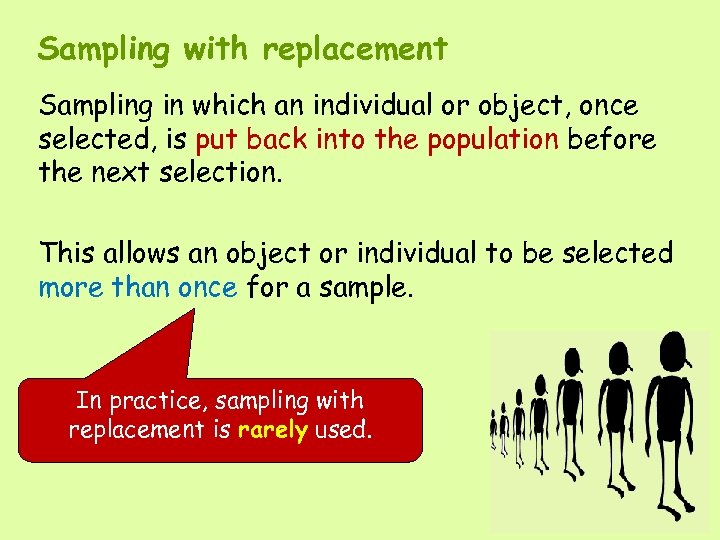 Sampling with replacement

Sampling in which an individual or object, once selected, is put back into the population before the next selection.

This allows an object or individual to be selected more than once for a sample.

In practice, sampling with replacement is rarely used.